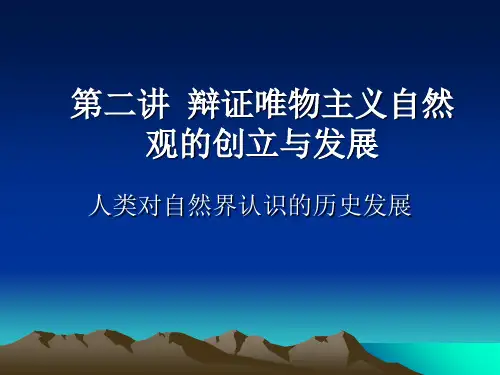 第二讲 辩证唯物主义自然观的创立与发展

人类对自然界认识的历史发展